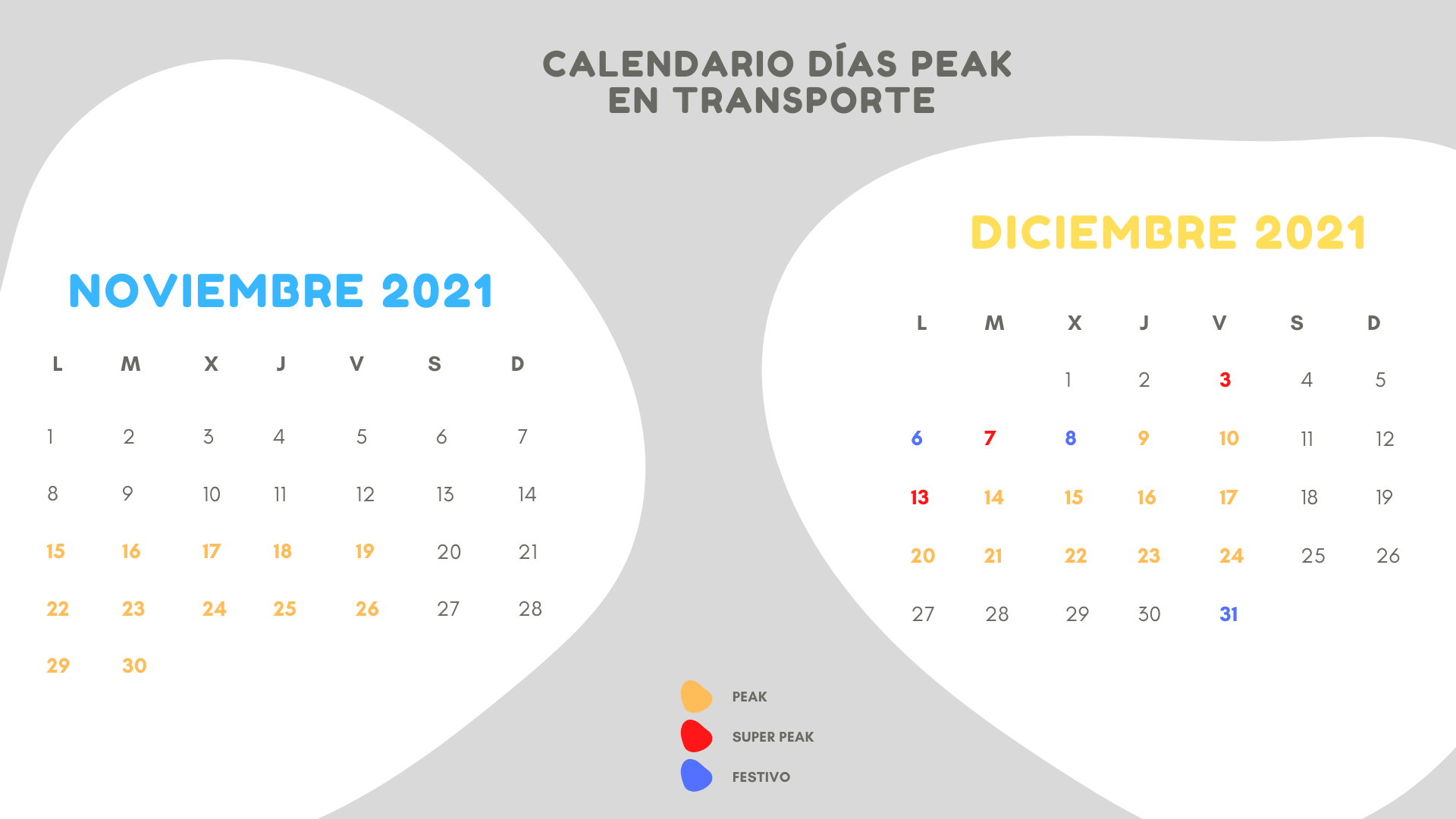 CALENDARIO DÍAS PEAK EN TRANSPORTE

NOVIEMBRE 2021

| L | M | X | J | V | S | D |
|---|---|---|---|---|---|---|
| 1 | 2 | 3 | 4 | 5 | 6 | 7 |
| 8 | 9 | 10 | 11 | 12 | 13 | 14 |
| 15 | 16 | 17 | 18 | 19 | 20 | 21 |
| 22 | 23 | 24 | 25 | 26 | 27 | 28 |
| 29 | 30 | | | | | |

DICIEMBRE 2021

| L | M | X | J | V | S | D |
|---|---|---|---|---|---|---|
| | | 1 | 2 | 3 | 4 | 5 |
| 6 | 7 | 8 | 9 | 10 | 11 | 12 |
| 13 | 14 | 15 | 16 | 17 | 18 | 19 |
| 20 | 21 | 22 | 23 | 24 | 25 | 26 |
| 27 | 28 | 29 | 30 | 31 | | |

PEAK
SUPER PEAK
FESTIVO